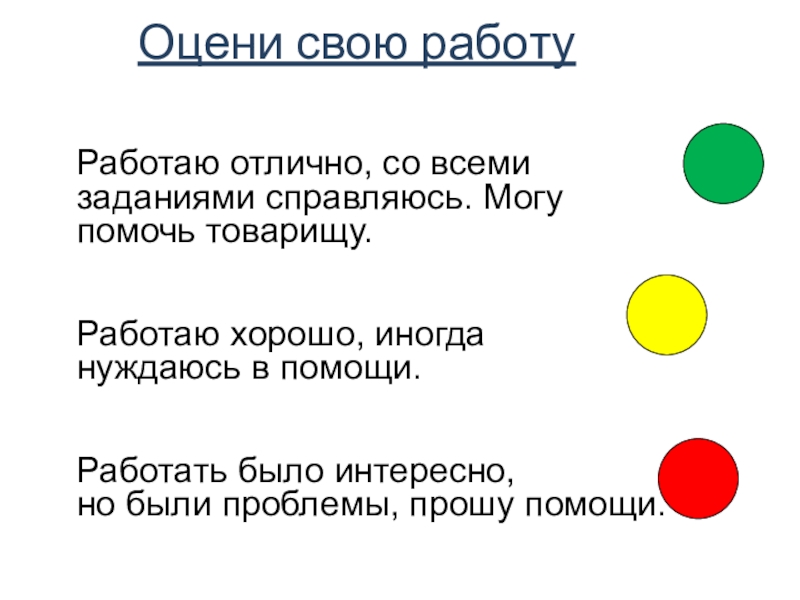 Оцени свою работу

Работаю отлично, со всеми заданиями справляюсь. Могу помочь товарищу.

Работаю хорошо, иногда нуждаюсь в помощи.

Работать было интересно, но были проблемы, прошу помощи.